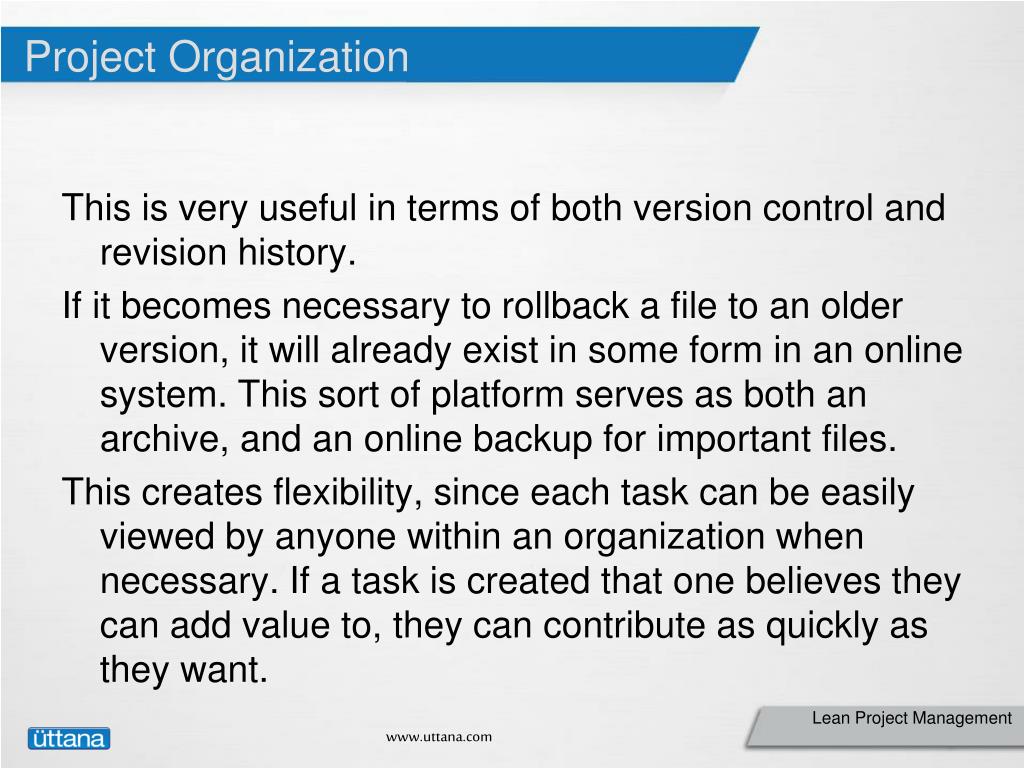 Project Organization

This is very useful in terms of both version control and revision history.

If it becomes necessary to rollback a file to an older version, it will already exist in some form in an online system. This sort of platform serves as both an archive, and an online backup for important files.

This creates flexibility, since each task can be easily viewed by anyone within an organization when necessary. If a task is created that one believes they can add value to, they can contribute as quickly as they want.

üttana

www.uttana.com

Lean Project Management